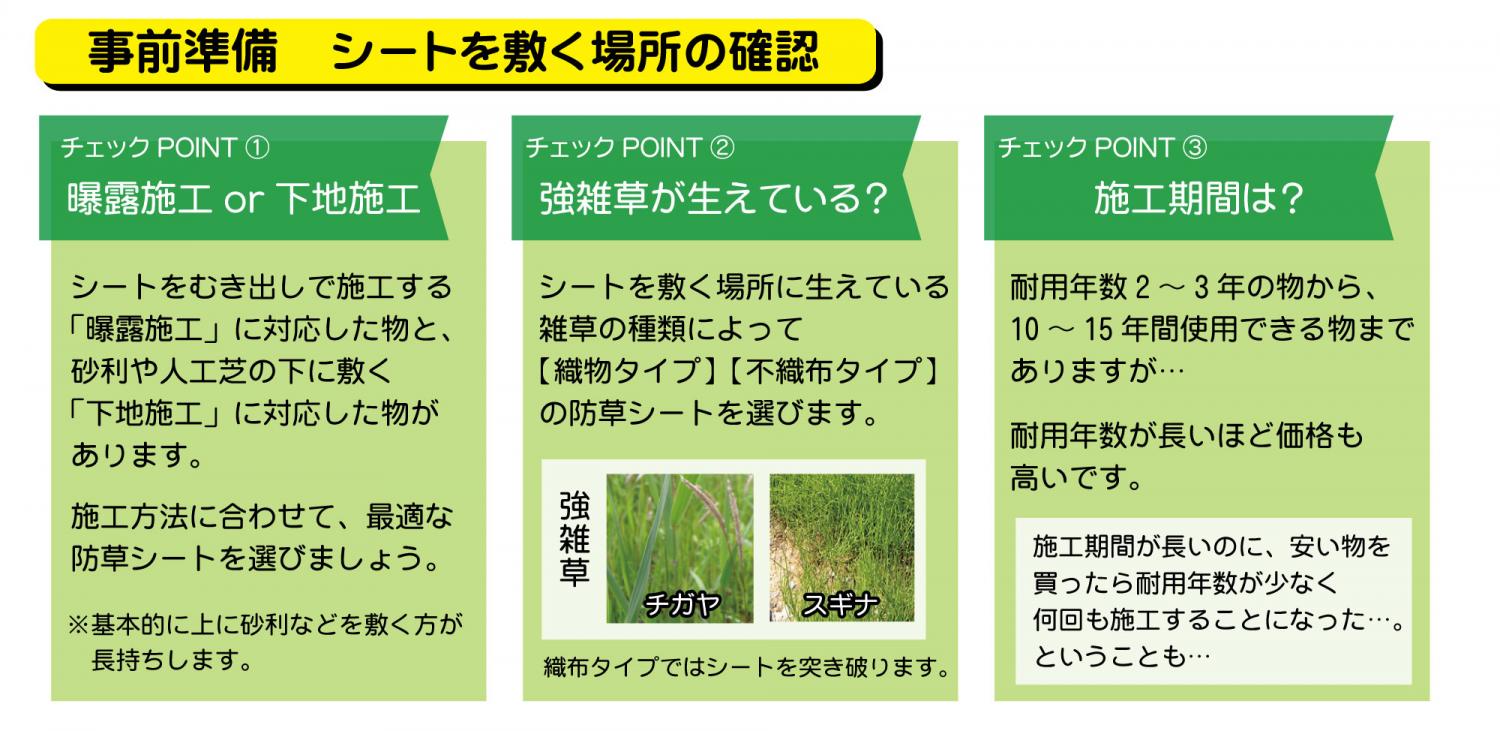 事前準備　シートを敷く場所の確認

チェック POINT ①
曝露施工 or 下地施工

シートをむき出しで施工する「曝露施工」に対応した物と、砂利や人工芝の下に敷く「下地施工」に対応した物があります。

施工方法に合わせて、最適な防草シートを選びましょう。

※基本的に上に砂利などを敷く方が長持ちします。

チェック POINT ②
強雑草が生えている？

シートを敷く場所に生えている雑草の種類によって【織物タイプ】【不織布タイプ】の防草シートを選びます。

強雑草

チガヤ

スギナ

織布タイプではシートを突き破ります。

チェック POINT ③
施工期間は？

耐用年数 2 ～ 3 年の物から、10 ～ 15 年間使用できる物までありますが…

耐用年数が長いほど価格も高いです。

施工期間が長いのに、安い物を買ったら耐用年数が少なく何回も施工することになった…。ということも…